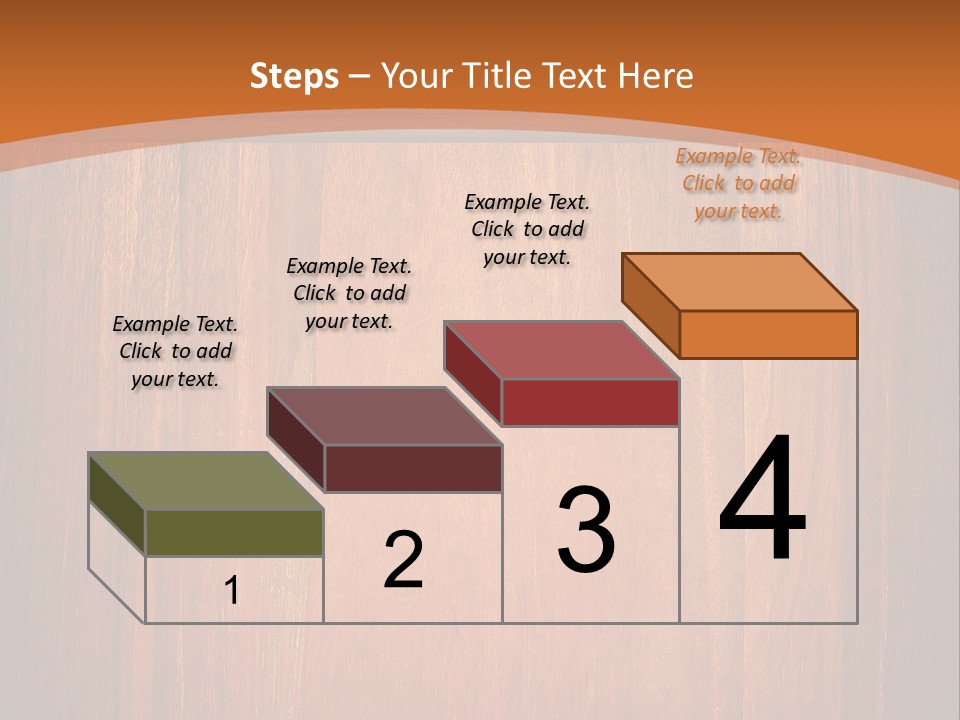 Steps – Your Title Text Here

Example Text. Click to add your text.

Example Text. Click to add your text.

Example Text. Click to add your text.

Example Text. Click to add your text.

1

2

3

4